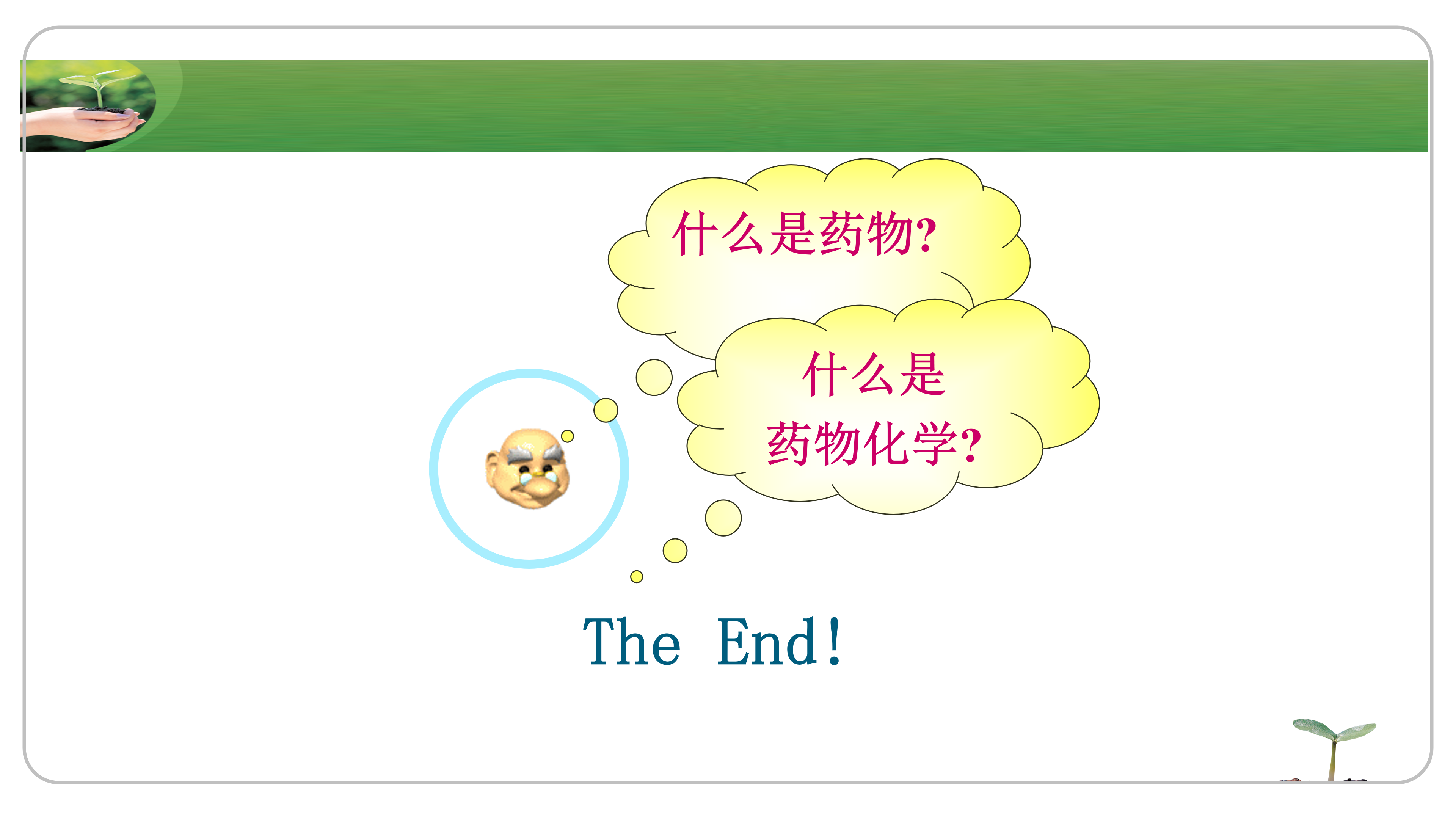 什么是药物?

什么是
药物化学?

The End!